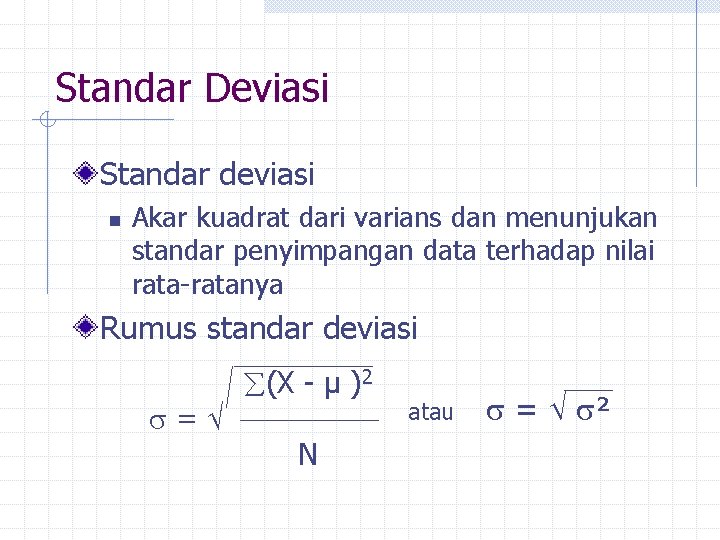 Standar Deviasi

Standar deviasi

Akar kuadrat dari varians dan menunjukan standar penyimpangan data terhadap nilai rata-ratanya

Rumus standar deviasi

$\sigma = \sqrt{\frac{\sum(X - \mu)^2}{N}}$ atau $\sigma = \sqrt{\sigma^2}$